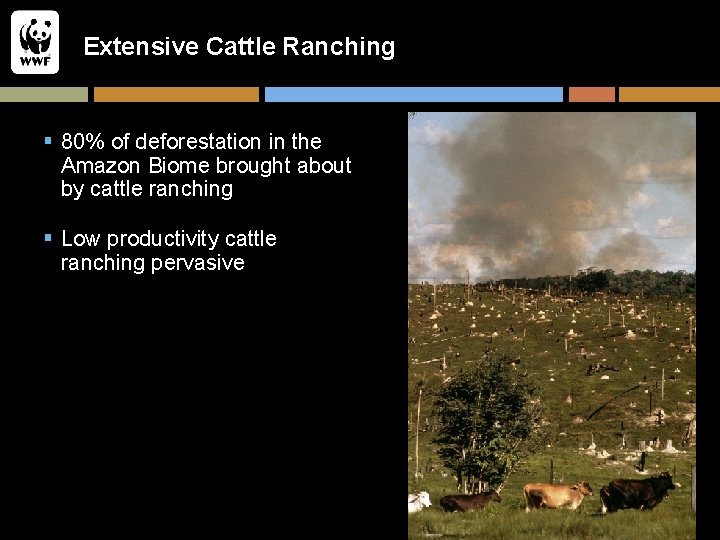 WWF

Extensive Cattle Ranching

▪ 80% of deforestation in the Amazon Biome brought about by cattle ranching

▪ Low productivity cattle ranching pervasive